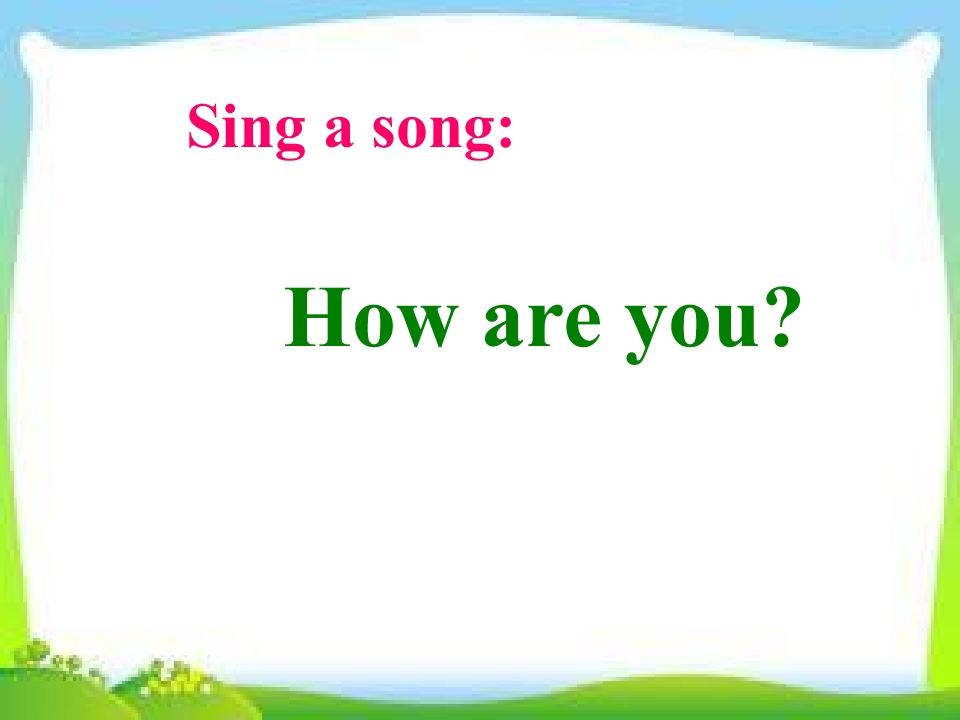 Sing a song:

How are you?